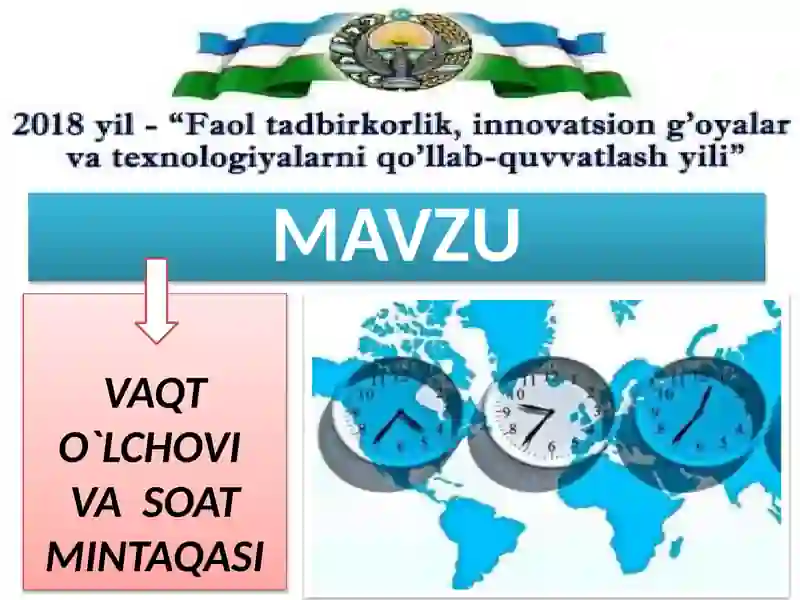 2018 yil - “Faol tadbirkorlik, innovatsion g’oyalar va texnologiyalarni qo’llab-quvvatlash yili”

MAVZU

VAQT O`LCHOVI VA SOAT MINTAQASI